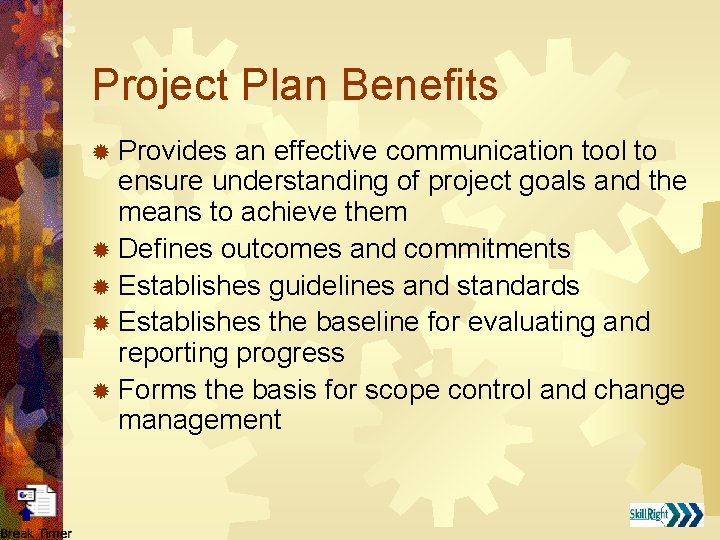 Project Plan Benefits

Provides an effective communication tool to ensure understanding of project goals and the means to achieve them

Defines outcomes and commitments

Establishes guidelines and standards

Establishes the baseline for evaluating and reporting progress

Forms the basis for scope control and change management

Break Timer

SkillRight